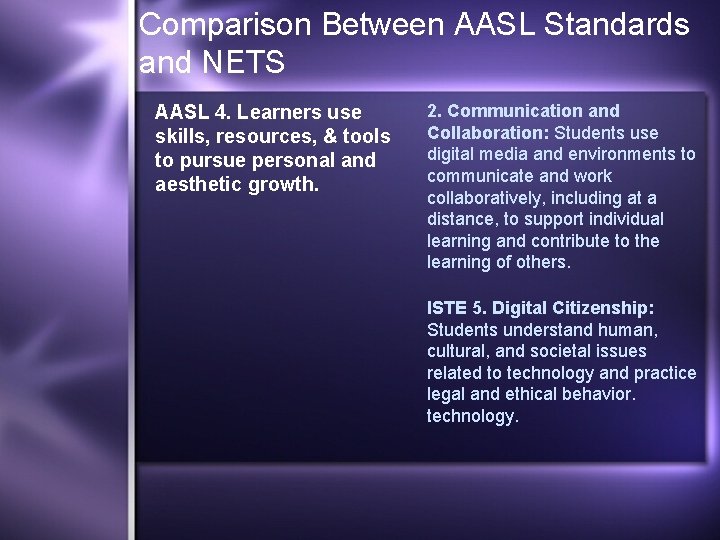 Comparison Between AASL Standards and NETS

AASL 4. Learners use skills, resources, & tools to pursue personal and aesthetic growth.

2. Communication and Collaboration: Students use digital media and environments to communicate and work collaboratively, including at a distance, to support individual learning and contribute to the learning of others.

ISTE 5. Digital Citizenship: Students understand human, cultural, and societal issues related to technology and practice legal and ethical behavior. technology.